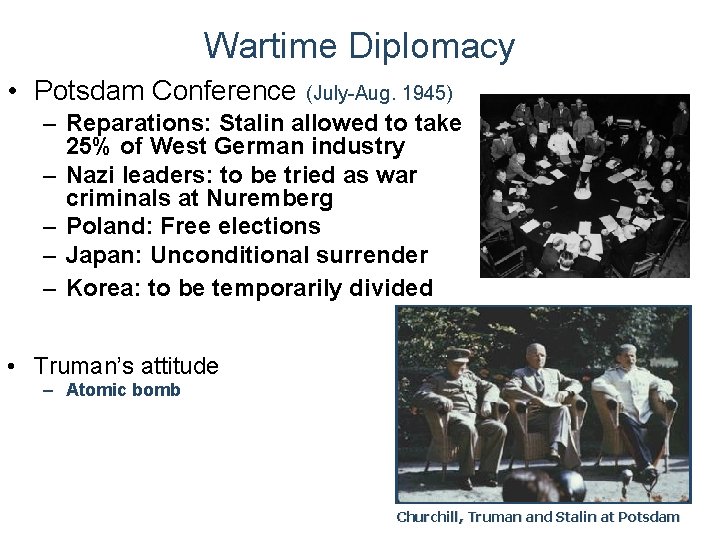 Wartime Diplomacy

• Potsdam Conference (July-Aug. 1945)
– Reparations: Stalin allowed to take 25% of West German industry
– Nazi leaders: to be tried as war criminals at Nuremberg
– Poland: Free elections
– Japan: Unconditional surrender
– Korea: to be temporarily divided

• Truman's attitude
– Atomic bomb

Churchill, Truman and Stalin at Potsdam